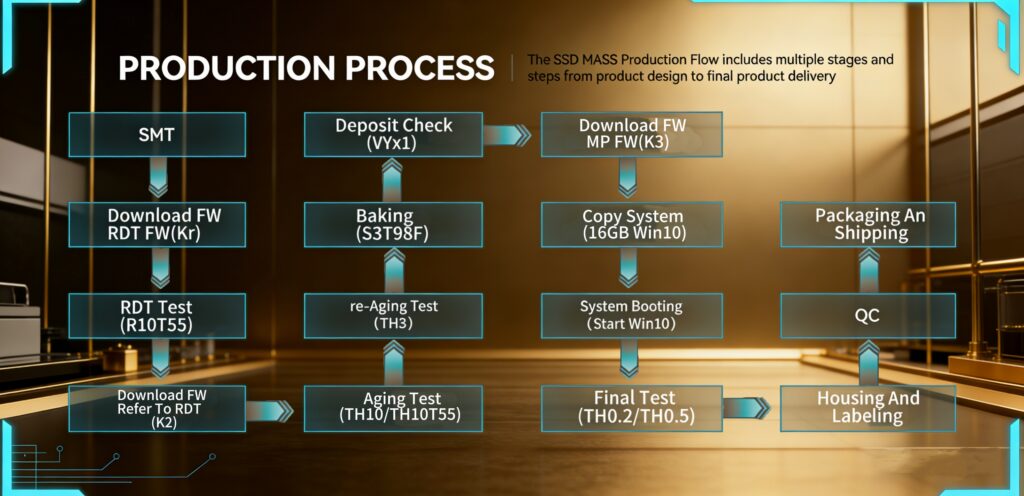 PRODUCTION PROCESS

The SSD MASS Production Flow includes multiple stages and steps from product design to final product delivery

SMT

Download FW
RDT FW(Kr)

RDT Test
(R10T55)

Download FW
Refer To RDT
(K2)

Aging Test
(TH10/TH10T55)

re-Aging Test
(TH3)

Baking
(S3T98F)

Deposit Check
(VYx1)

Download FW
MP FW(K3)

Copy System
(16GB Win10)

System Booting
(Start Win10)

Final Test
(TH0.2/TH0.5)

Housing And
Labeling

QC

Packaging An
Shipping